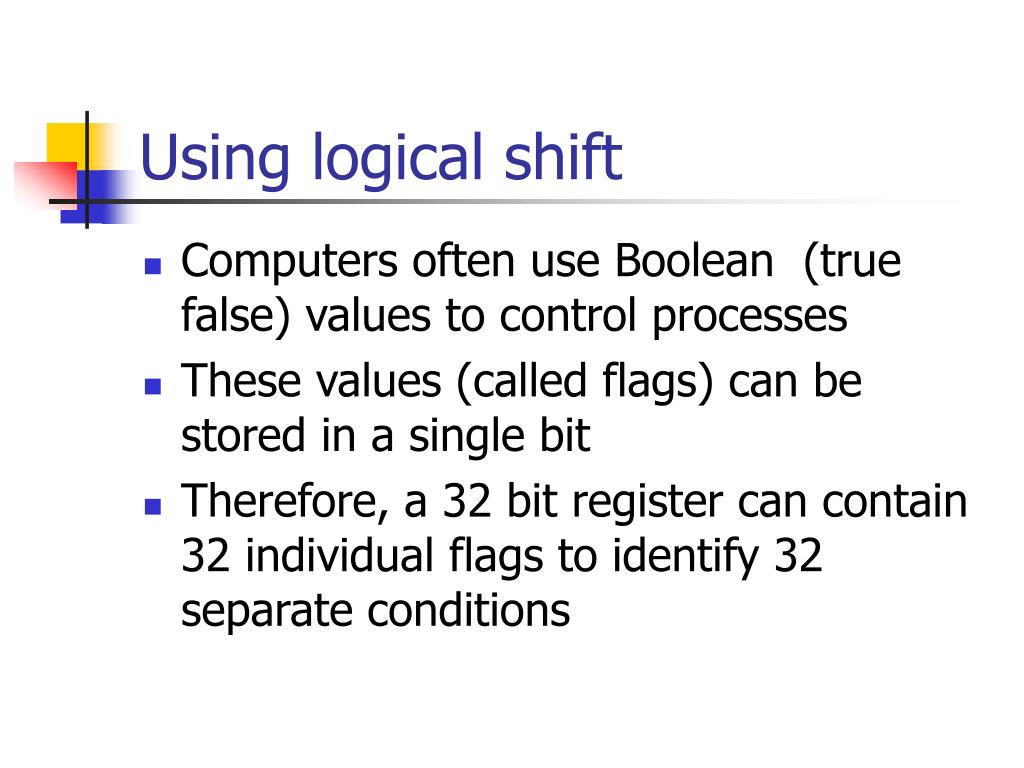 Using logical shift

- Computers often use Boolean (true false) values to control processes
- These values (called flags) can be stored in a single bit
- Therefore, a 32 bit register can contain 32 individual flags to identify 32 separate conditions